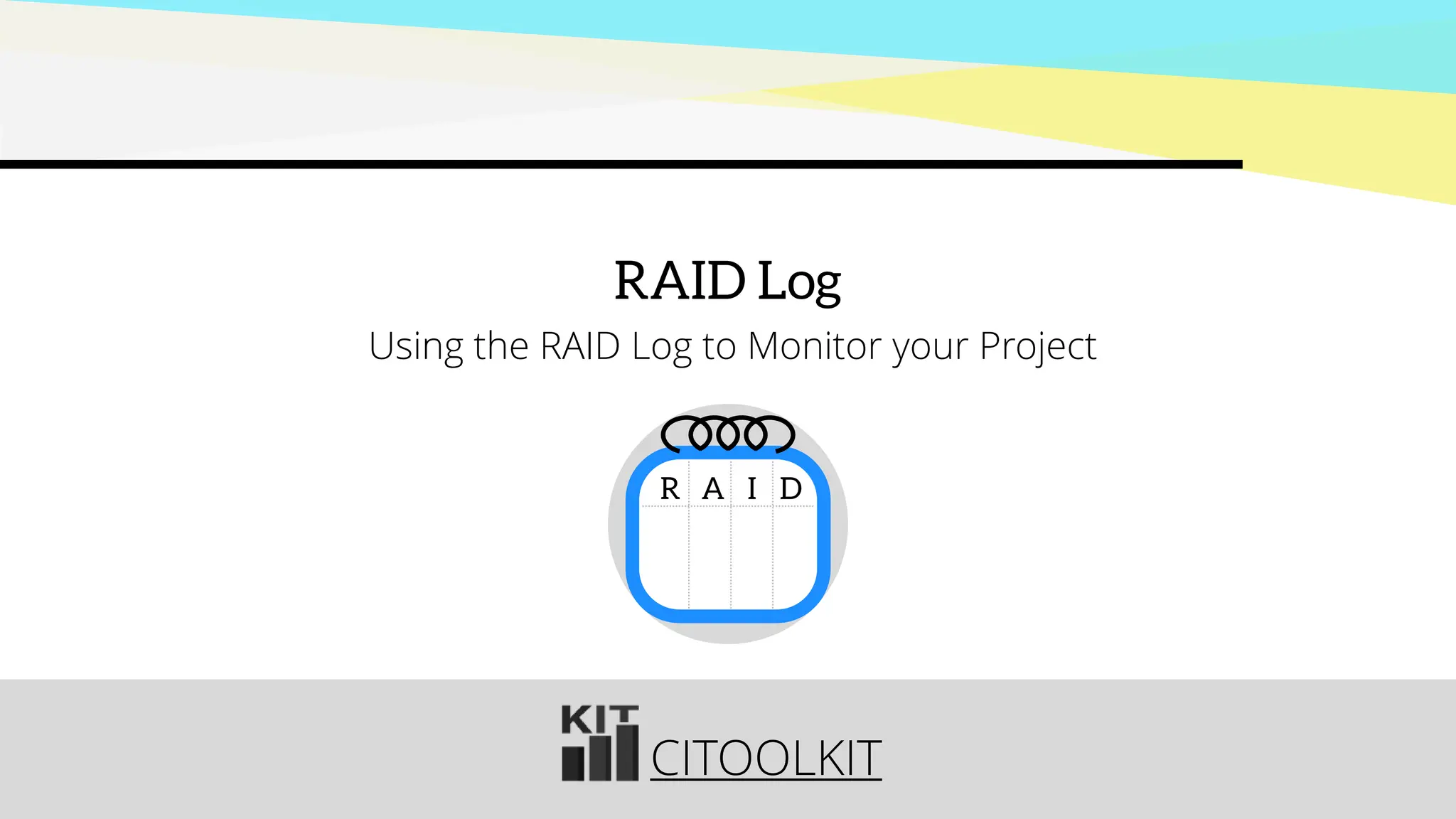 RAID Log

Using the RAID Log to Monitor your Project

R A I D

KIT

CITOOLKIT